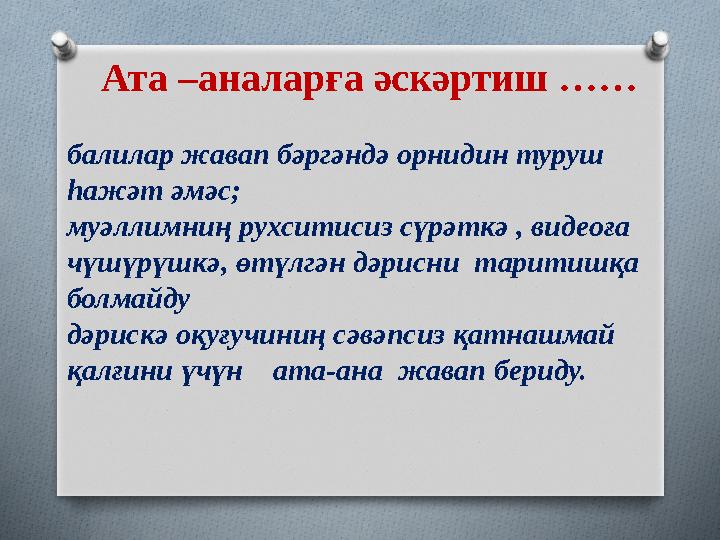 Ата –аналарға әскәртиш ……

балилар жавап бәргәндә орнидин туруш һажәт әмәс;
муәллимниң рухситисиз сүрәткә , видеоға чүшүрүшкә, өтүлгән дәрисни таритишқа болмайду
дәрискә оқуғучиниң сәвәпсиз қатнашмай қалғини үчүн ата-ана жавап бериду.